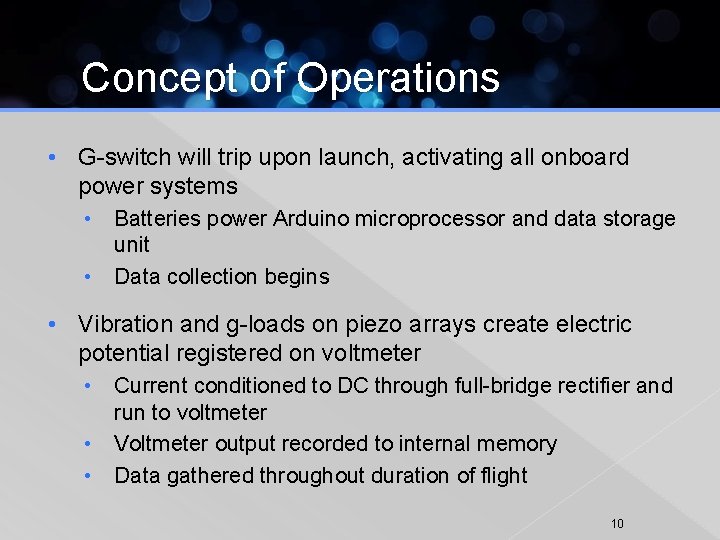 Concept of Operations

• G-switch will trip upon launch, activating all onboard power systems
  • Batteries power Arduino microprocessor and data storage unit
  • Data collection begins

• Vibration and g-loads on piezo arrays create electric potential registered on voltmeter
  • Current conditioned to DC through full-bridge rectifier and run to voltmeter
  • Voltmeter output recorded to internal memory
  • Data gathered throughout duration of flight

10